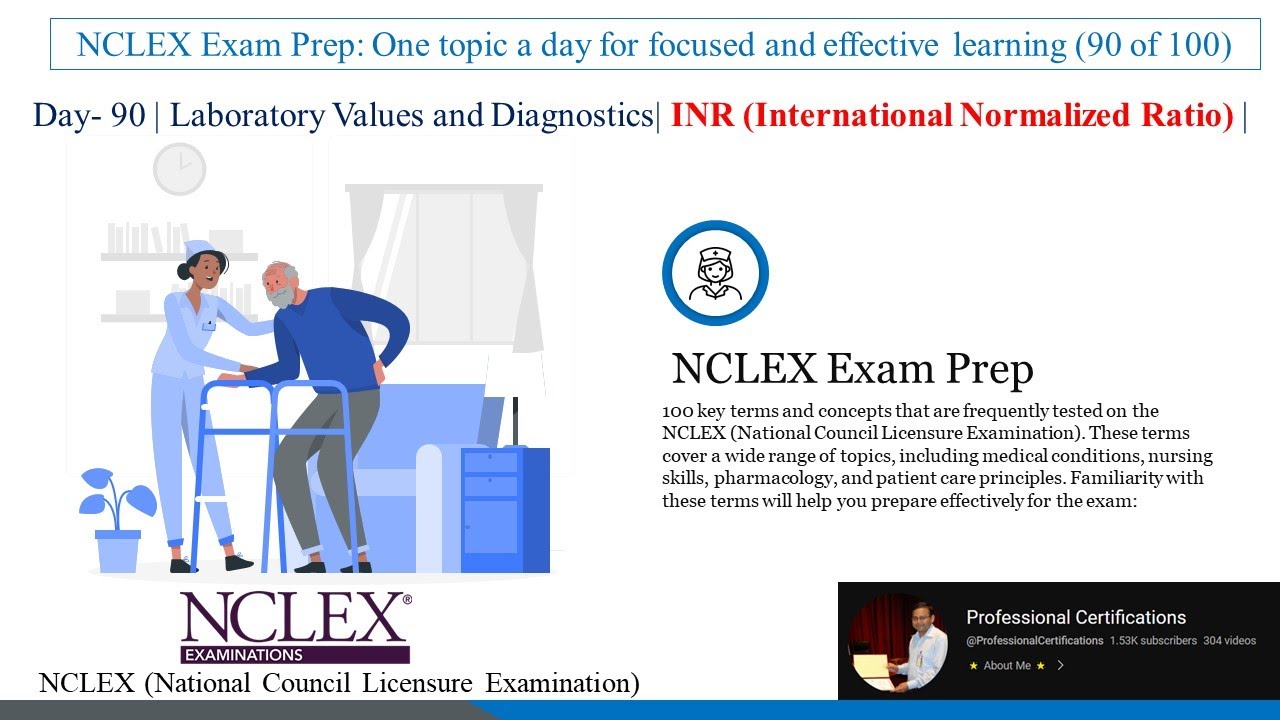 NCLEX Exam Prep: One topic a day for focused and effective learning (90 of 100)

Day- 90 | Laboratory Values and Diagnostics| INR (International Normalized Ratio) |

NCLEX Exam Prep

100 key terms and concepts that are frequently tested on the NCLEX (National Council Licensure Examination). These terms cover a wide range of topics, including medical conditions, nursing skills, pharmacology, and patient care principles. Familiarity with these terms will help you prepare effectively for the exam:

NCLEX®
EXAMINATIONS

NCLEX (National Council Licensure Examination)

Professional Certifications
@ProfessionalCertifications 1.53K subscribers 304 videos
★ About Me ★ >